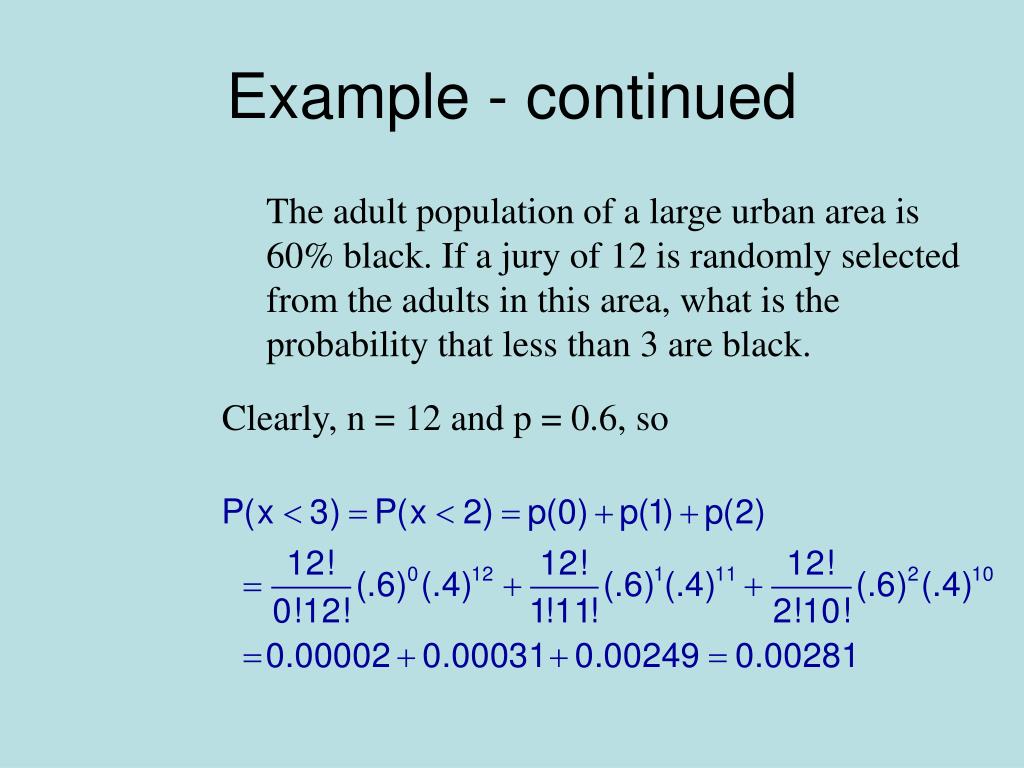 Example - continued

The adult population of a large urban area is 60% black. If a jury of 12 is randomly selected from the adults in this area, what is the probability that less than 3 are black.

Clearly, n = 12 and p = 0.6, so

$P(x < 3) = P(x < 2) = p(0) + p(1) + p(2)$

$= \frac{12!}{0!12!}(.6)^0(.4)^{12} + \frac{12!}{1!11!}(.6)^1(.4)^{11} + \frac{12!}{2!10!}(.6)^2(.4)^{10}$

$= 0.00002 + 0.00031 + 0.00249 = 0.00281$